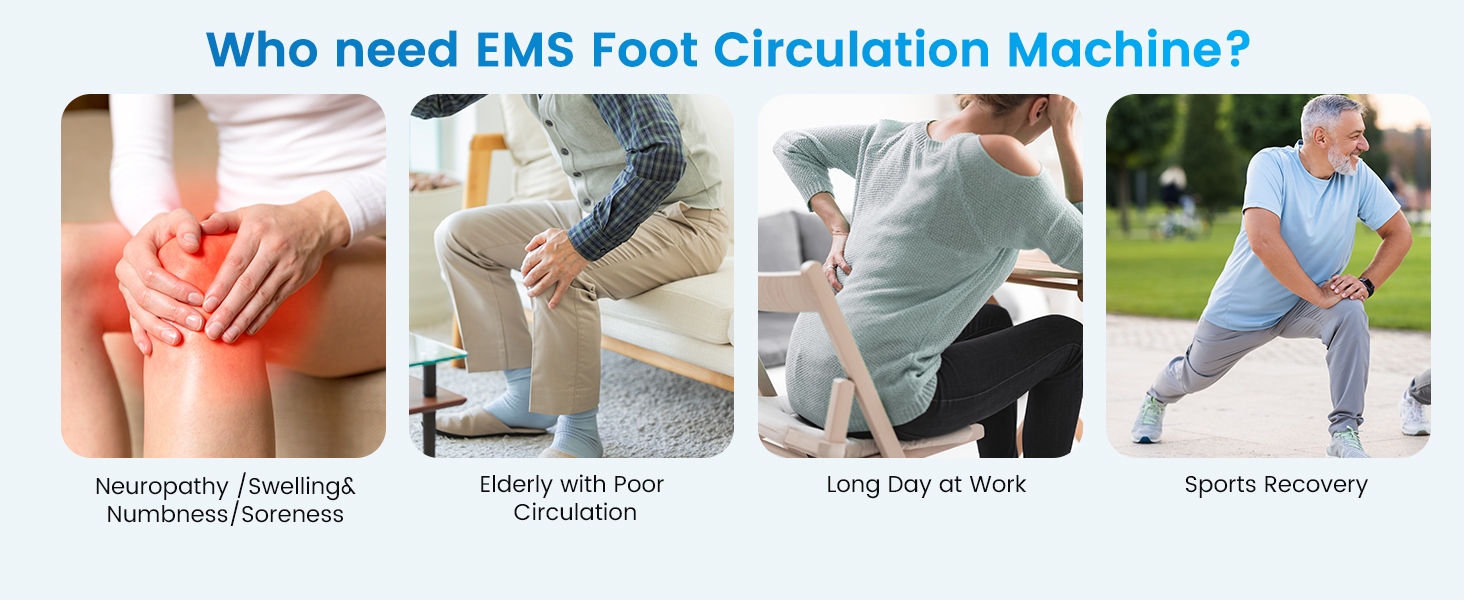 Who need EMS Foot Circulation Machine?

Neuropathy /Swelling& Numbness/Soreness

Elderly with Poor Circulation

Long Day at Work

Sports Recovery